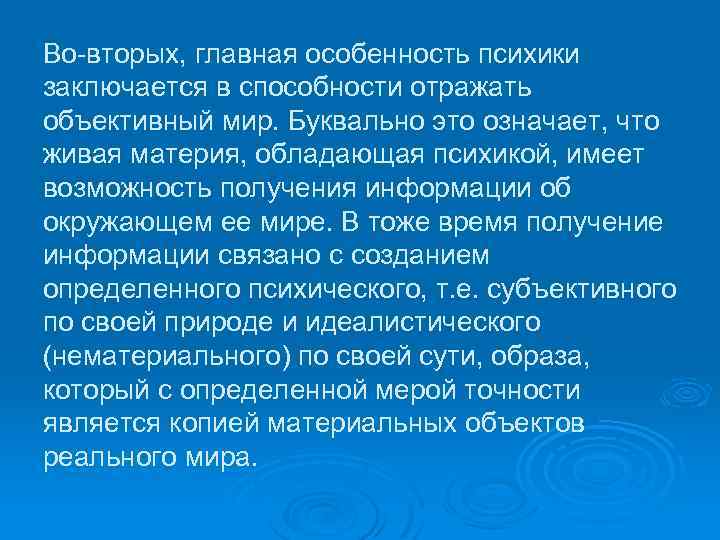 Во-вторых, главная особенность психики заключается в способности отражать объективный мир. Буквально это означает, что живая материя, обладающая психикой, имеет возможность получения информации об окружающем ее мире. В тоже время получение информации связано с созданием определенного психического, т.е. субъективного по своей природе и идеалистического (нематериального) по своей сути, образа, который с определенной мерой точности является копией материальных объектов реального мира.